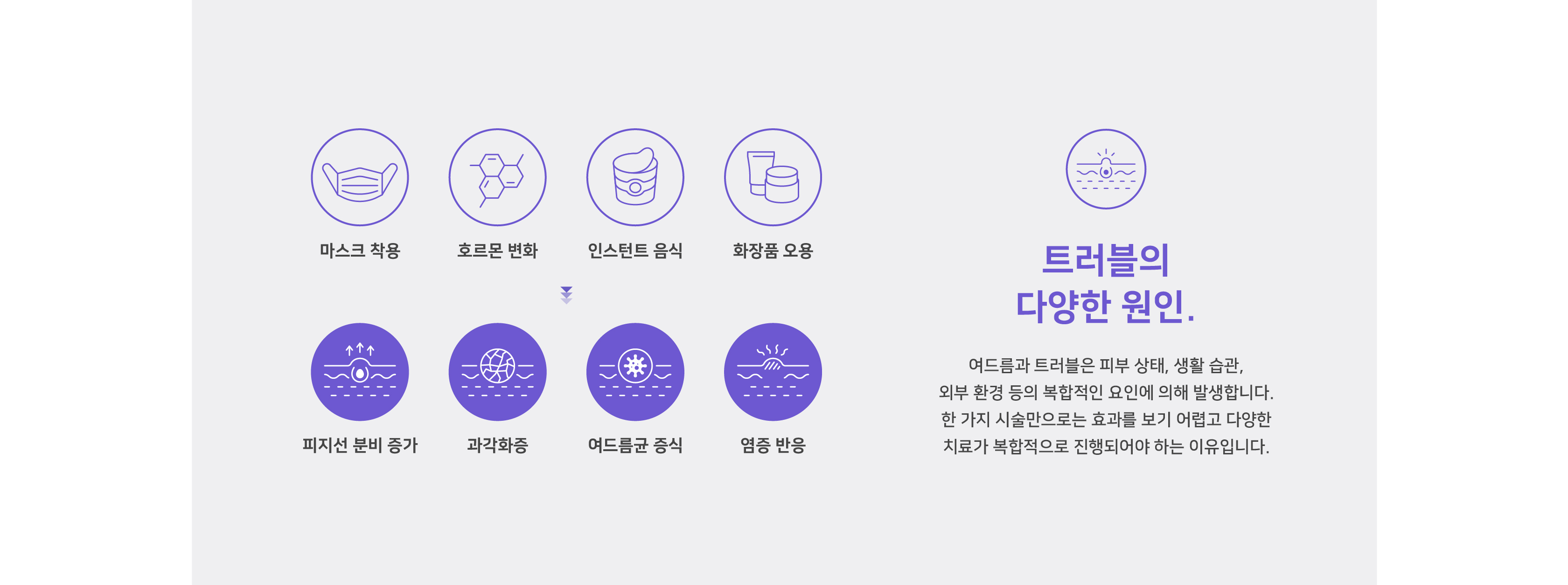 마스크 착용

호르몬 변화

인스턴트 음식

화장품 오용

피지선 분비 증가

과각화증

여드름균 증식

염증 반응

트러블의
다양한 원인.

여드름과 트러블은 피부 상태, 생활 습관,
외부 환경 등의 복합적인 요인에 의해 발생합니다.
한 가지 시술만으로는 효과를 보기 어렵고 다양한
치료가 복합적으로 진행되어야 하는 이유입니다.